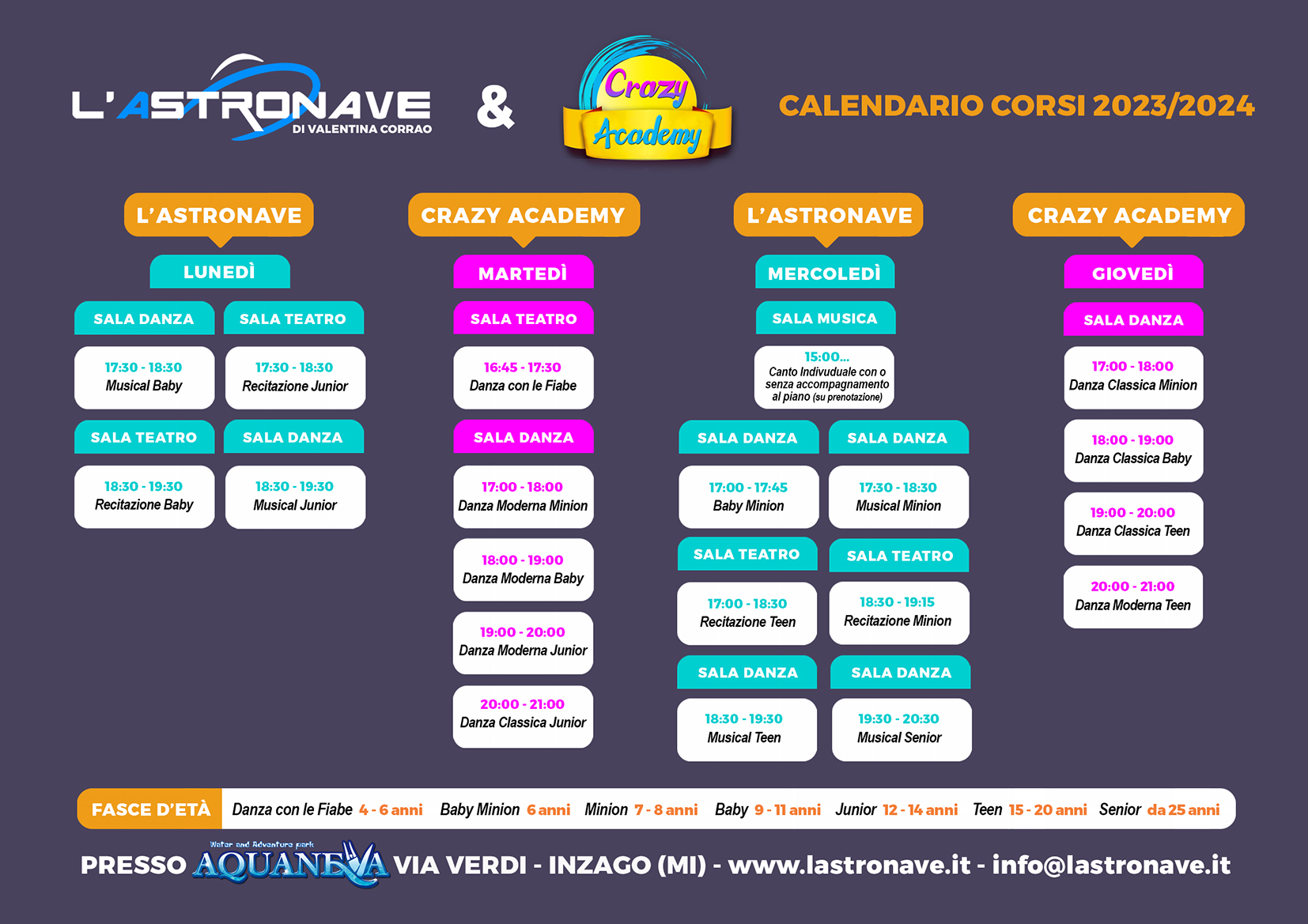 L'ASTRONAVE
DI VALENTINA CORRAO

&

Crazy Academy

CALENDARIO CORSI 2023/2024

L'ASTRONAVE

LUNEDÌ

SALA DANZA

17:30 - 18:30
Musical Baby

SALA TEATRO

17:30 - 18:30
Recitazione Junior

SALA TEATRO

18:30 - 19:30
Recitazione Baby

SALA DANZA

18:30 - 19:30
Musical Junior

CRAZY ACADEMY

MARTEDÌ

SALA TEATRO

16:45 - 17:30
Danza con le Fiabe

SALA DANZA

17:00 - 18:00
Danza Moderna Minion

18:00 - 19:00
Danza Moderna Baby

19:00 - 20:00
Danza Moderna Junior

20:00 - 21:00
Danza Classica Junior

L'ASTRONAVE

MERCOLEDÌ

SALA MUSICA

15:00...
Canto Indivuduale con o senza accompagnamento al piano (su prenotazione)

SALA DANZA

17:00 - 17:45
Baby Minion

SALA DANZA

17:30 - 18:30
Musical Minion

SALA TEATRO

17:00 - 18:30
Recitazione Teen

SALA TEATRO

18:30 - 19:15
Recitazione Minion

SALA DANZA

18:30 - 19:30
Musical Teen

SALA DANZA

19:30 - 20:30
Musical Senior

CRAZY ACADEMY

GIOVEDÌ

SALA DANZA

17:00 - 18:00
Danza Classica Minion

18:00 - 19:00
Danza Classica Baby

19:00 - 20:00
Danza Classica Teen

20:00 - 21:00
Danza Moderna Teen

FASCE D'ETÀ Danza con le Fiabe 4 - 6 anni Baby Minion 6 anni Minion 7 - 8 anni Baby 9 - 11 anni Junior 12 - 14 anni Teen 15 - 20 anni Senior da 25 anni

PRESSO Water and Adventure park AQUANEVA VIA VERDI - INZAGO (MI) - www.lastronave.it - info@lastronave.it